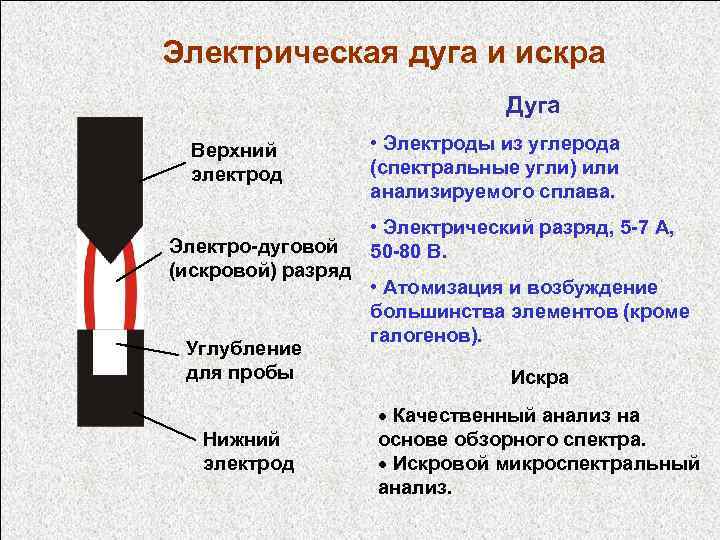 Электрическая дуга и искра

Верхний электрод

Электро-дуговой (искровой) разряд

Углубление для пробы

Нижний электрод

Дуга

• Электроды из углерода (спектральные угли) или анализируемого сплава.

• Электрический разряд, 5-7 А, 50-80 В.

• Атомизация и возбуждение большинства элементов (кроме галогенов).

Искра

• Качественный анализ на основе обзорного спектра.
• Искровой микроспектральный анализ.